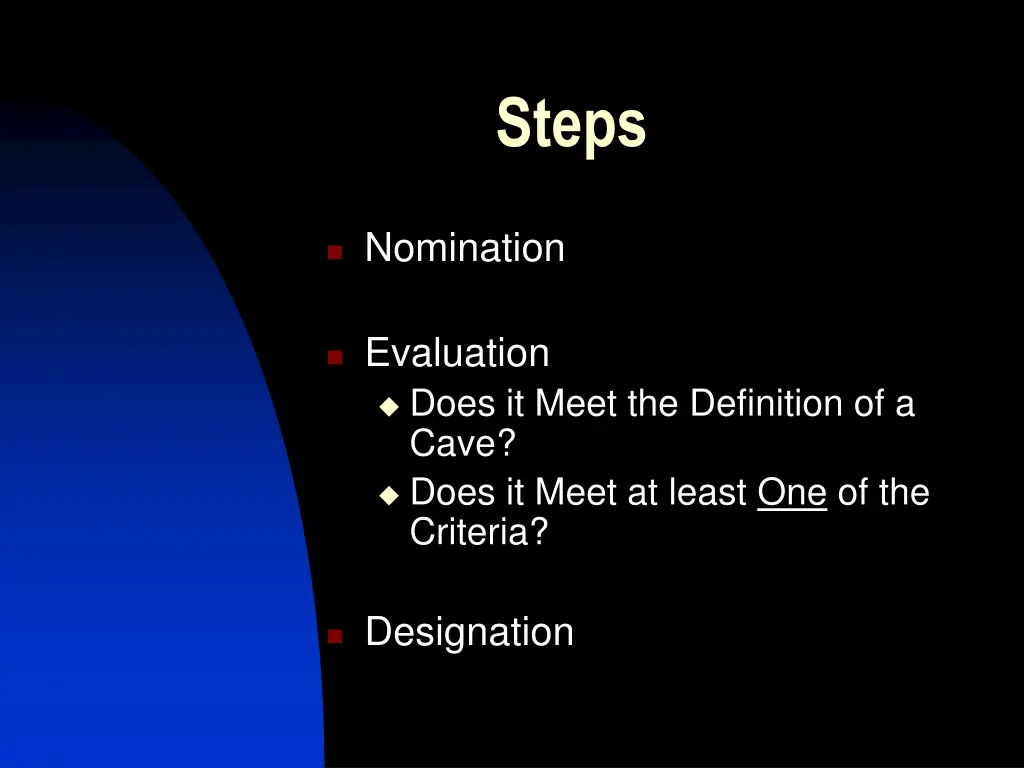 Steps

Nomination

Evaluation
Does it Meet the Definition of a Cave?
Does it Meet at least One of the Criteria?

Designation